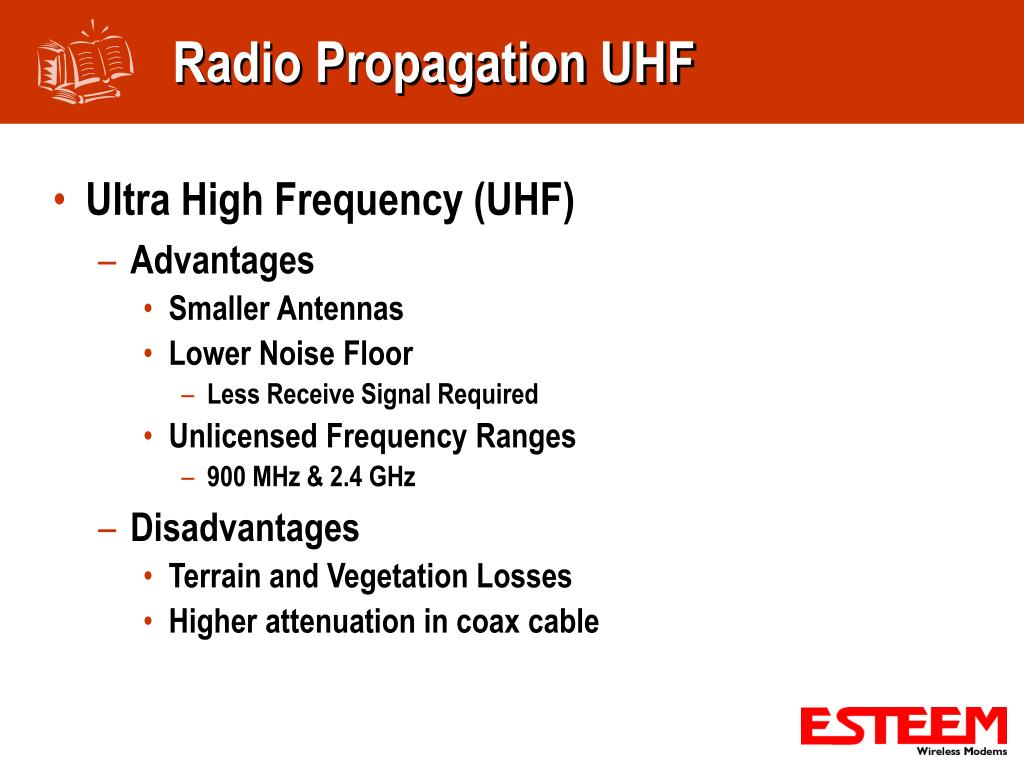 Radio Propagation UHF

• Ultra High Frequency (UHF)
– Advantages
• Smaller Antennas
• Lower Noise Floor
– Less Receive Signal Required
• Unlicensed Frequency Ranges
– 900 MHz & 2.4 GHz
– Disadvantages
• Terrain and Vegetation Losses
• Higher attenuation in coax cable

ESTEEM
Wireless Modems